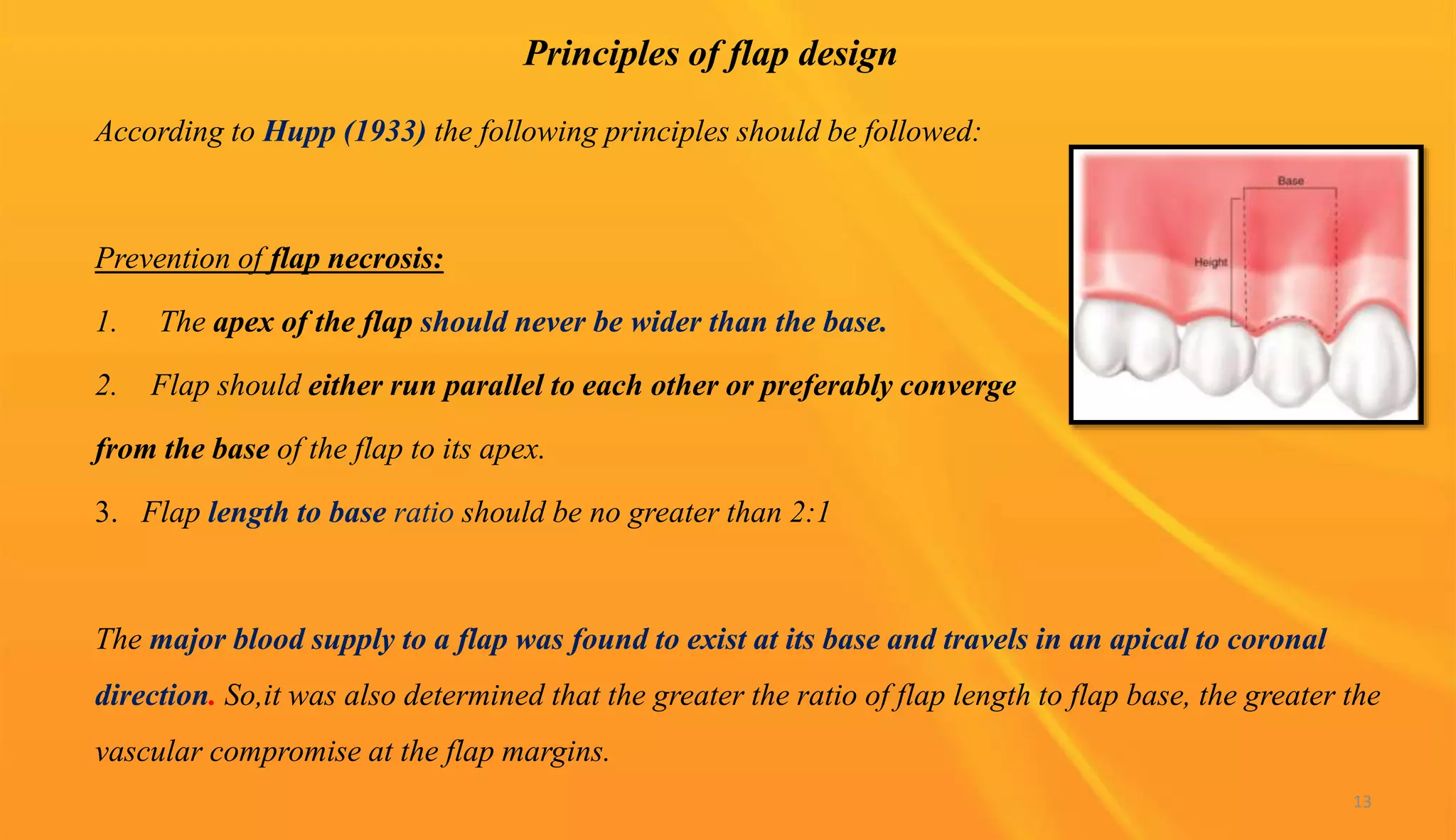 Principles of flap design

According to Hupp (1933) the following principles should be followed:

Base

Height

Prevention of flap necrosis:

1. The apex of the flap should never be wider than the base.

2. Flap should either run parallel to each other or preferably converge from the base of the flap to its apex.

3. Flap length to base ratio should be no greater than 2:1

The major blood supply to a flap was found to exist at its base and travels in an apical to coronal direction. So,it was also determined that the greater the ratio of flap length to flap base, the greater the vascular compromise at the flap margins.

13